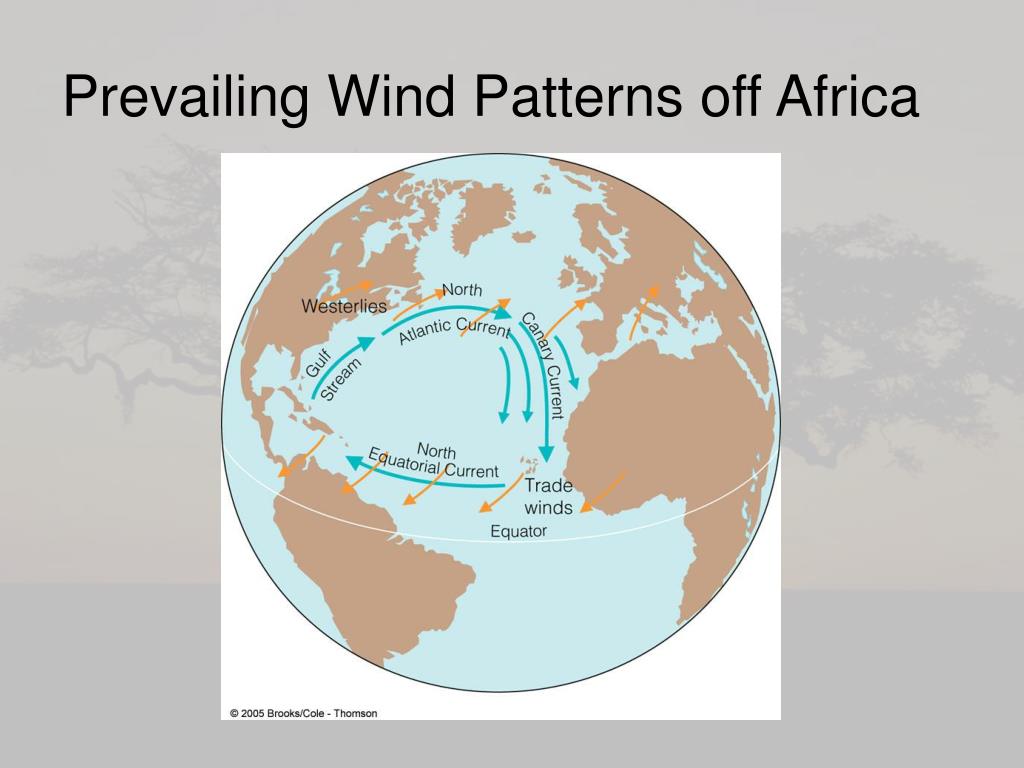 Prevailing Wind Patterns off Africa

Westerlies

North Atlantic Current

Gulf Stream

Canary Current

North Equatorial Current

Trade winds

Equator

© 2005 Brooks/Cole - Thomson